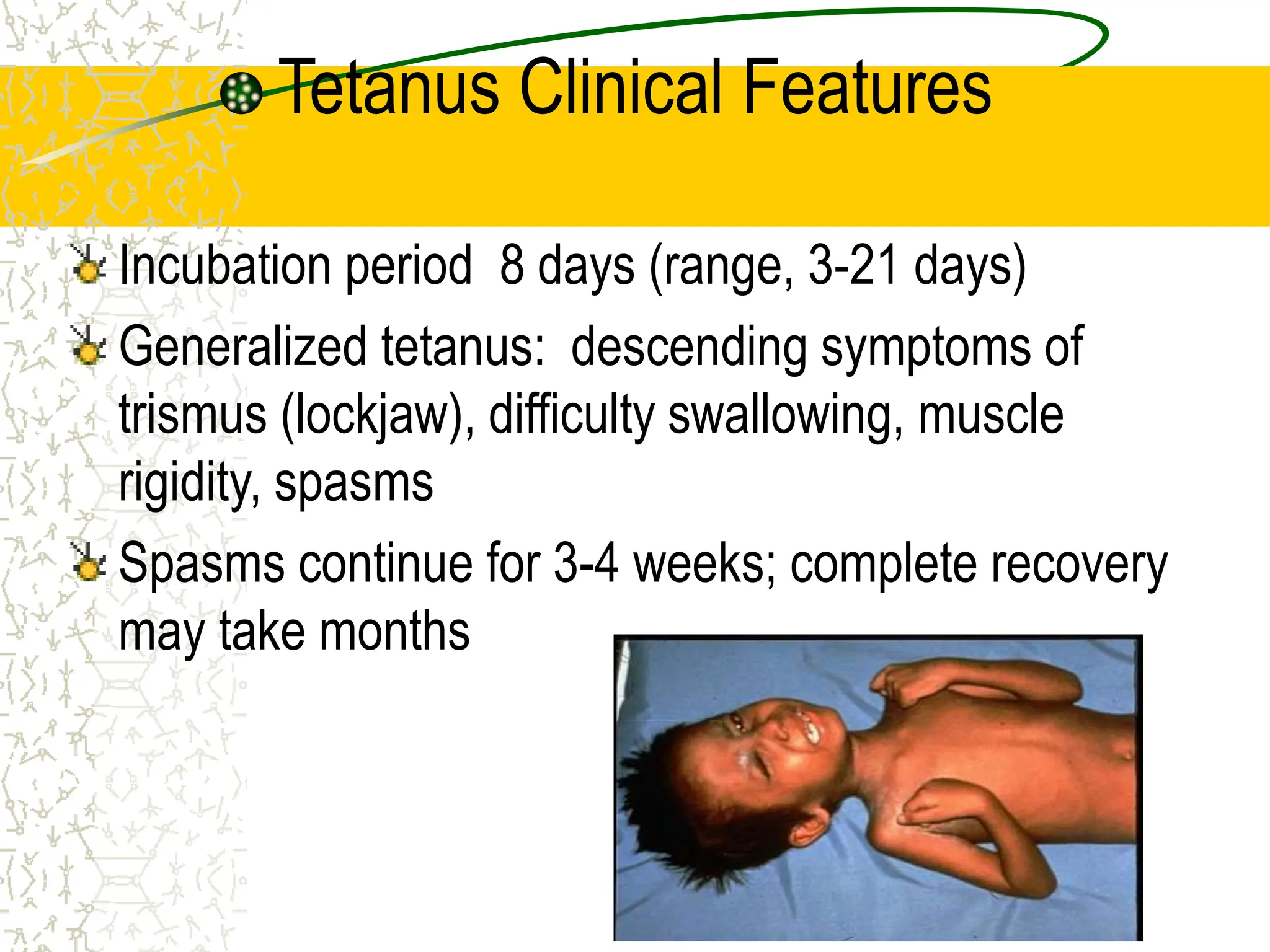 Tetanus Clinical Features

Incubation period 8 days (range, 3-21 days)

Generalized tetanus: descending symptoms of trismus (lockjaw), difficulty swallowing, muscle rigidity, spasms

Spasms continue for 3-4 weeks; complete recovery may take months